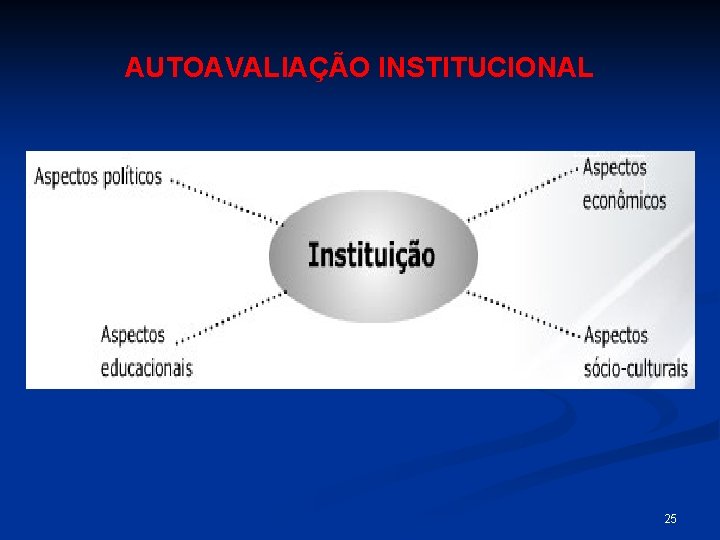 AUTOAVALIAÇÃO INSTITUCIONAL

Aspectos políticos

Aspectos econômicos

Instituição

Aspectos educacionais

Aspectos sócio-culturais

25